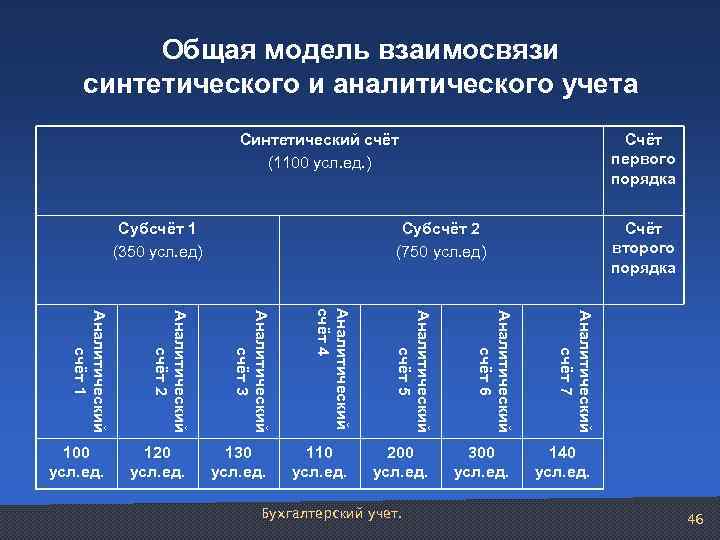 Общая модель взаимосвязи синтетического и аналитического учета

| Синтетический счёт (1100 усл.ед.) | | | | | | | Счёт первого порядка |
|---|---|---|---|---|---|---|---|
| Субсчёт 1 (350 усл.ед) | | | Субсчёт 2 (750 усл.ед) | | | | Счёт второго порядка |
| Аналитический счёт 1 | Аналитический счёт 2 | Аналитический счёт 3 | Аналитический счёт 4 | Аналитический счёт 5 | Аналитический счёт 6 | Аналитический счёт 7 | |
| 100 усл.ед. | 120 усл.ед. | 130 усл.ед. | 110 усл.ед. | 200 усл.ед. | 300 усл.ед. | 140 усл.ед. | |

Бухгалтерский учет.

46